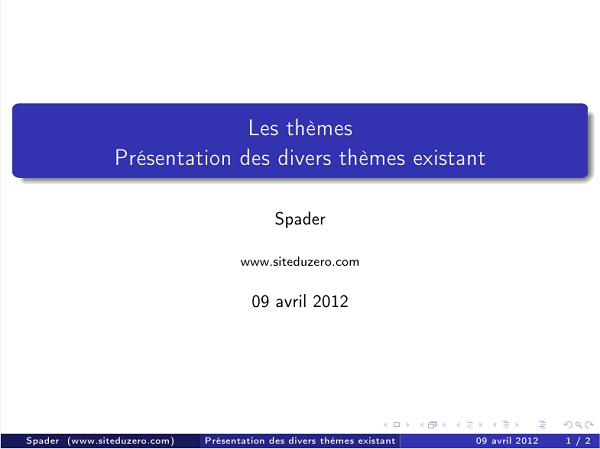 Les thèmes
Présentation des divers thèmes existant

Spader

www.siteduzero.com

09 avril 2012

Spader (www.siteduzero.com) Présentation des divers thèmes existant 09 avril 2012 1 / 2